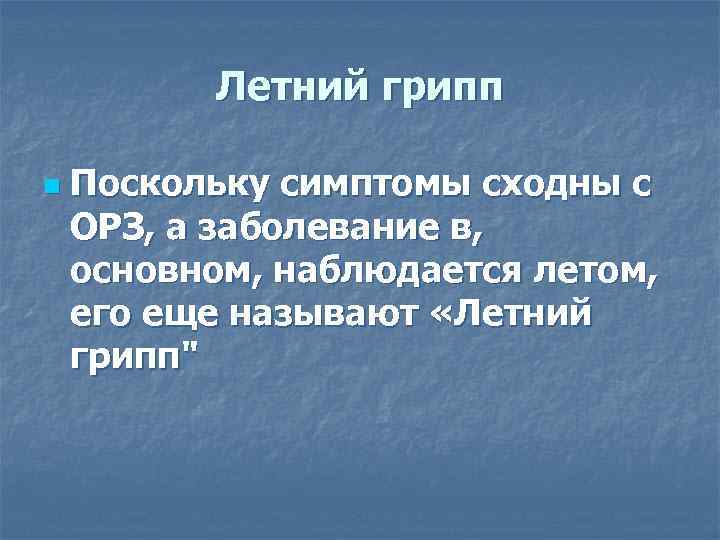 Летний грипп

Поскольку симптомы сходны с ОРЗ, а заболевание в, основном, наблюдается летом, его еще называют «Летний грипп"